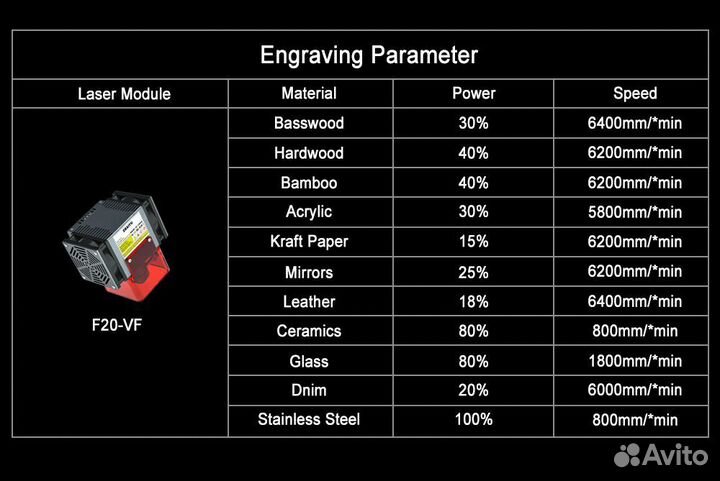 Engraving Parameter

| Laser Module | Material | Power | Speed |
|---|---|---|---|
| F20-VF | Basswood | 30% | 6400mm/*min |
| | Hardwood | 40% | 6200mm/*min |
| | Bamboo | 40% | 6200mm/*min |
| | Acrylic | 30% | 5800mm/*min |
| | Kraft Paper | 15% | 6200mm/*min |
| | Mirrors | 25% | 6200mm/*min |
| | Leather | 18% | 6400mm/*min |
| | Ceramics | 80% | 800mm/*min |
| | Glass | 80% | 1800mm/*min |
| | Dnim | 20% | 6000mm/*min |
| | Stainless Steel | 100% | 800mm/*min |

Avito